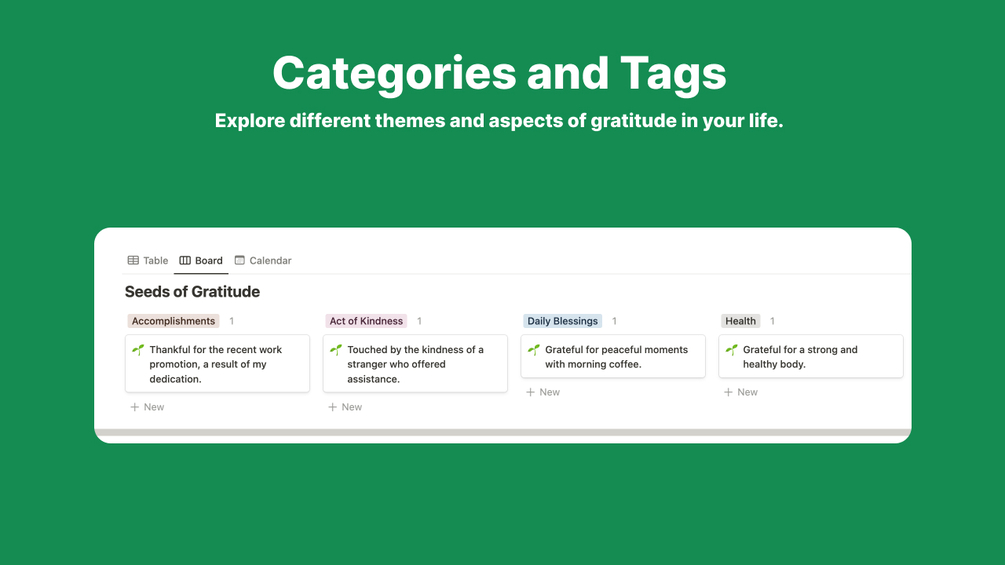 Categories and Tags

Explore different themes and aspects of gratitude in your life.

Table Board Calendar

Seeds of Gratitude

Accomplishments 1

Thankful for the recent work promotion, a result of my dedication.

+ New

Act of Kindness 1

Touched by the kindness of a stranger who offered assistance.

+ New

Daily Blessings 1

Grateful for peaceful moments with morning coffee.

+ New

Health 1

Grateful for a strong and healthy body.

+ New